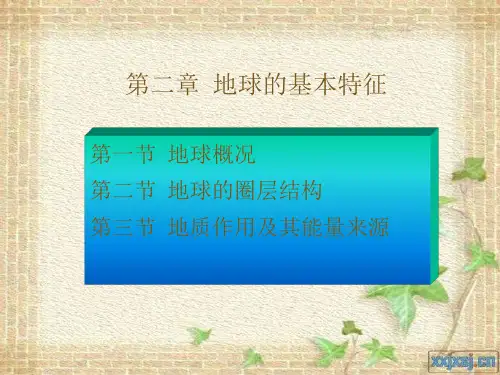 第二章 地球的基本特征

第一节 地球概况
第二节 地球的圈层结构
第三节 地质作用及其能量来源

xxjxsj.cn